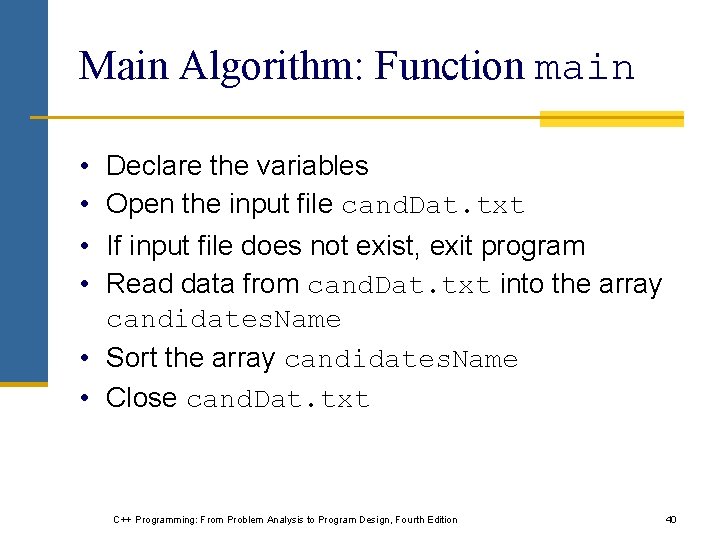 Main Algorithm: Function main

• Declare the variables
• Open the input file candDat.txt
• If input file does not exist, exit program
• Read data from candDat.txt into the array candidatesName
• Sort the array candidatesName
• Close candDat.txt

C++ Programming: From Problem Analysis to Program Design, Fourth Edition

40